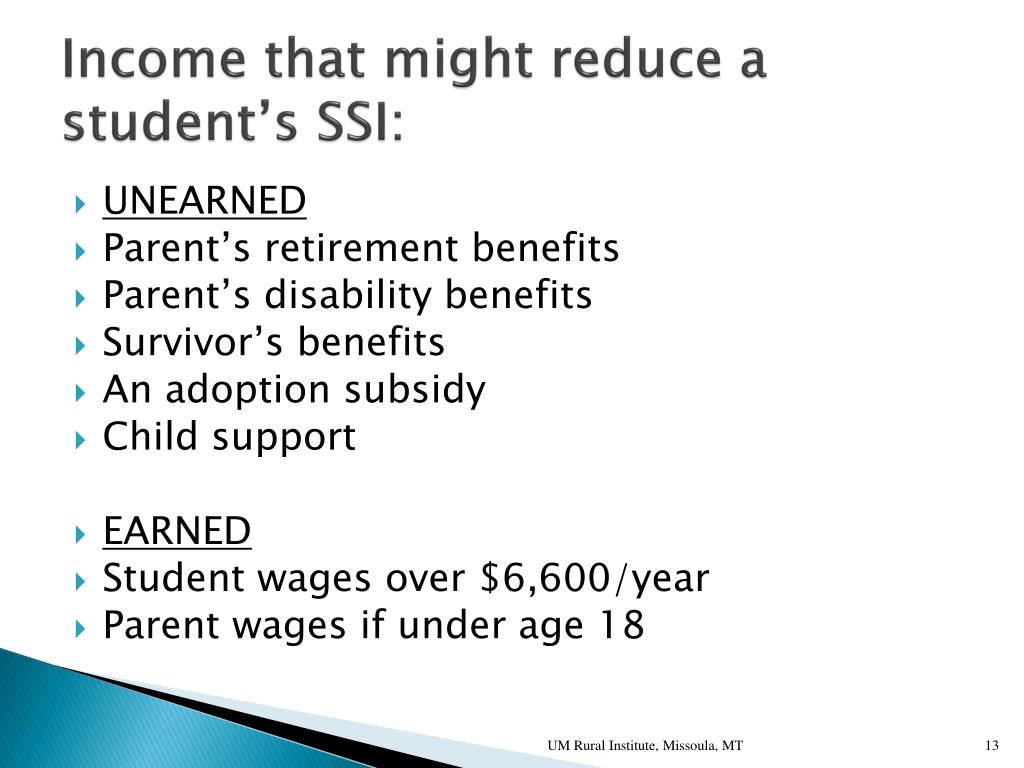 Income that might reduce a student’s SSI:

UNEARNED
Parent’s retirement benefits
Parent’s disability benefits
Survivor’s benefits
An adoption subsidy
Child support

EARNED
Student wages over \$6,600/year
Parent wages if under age 18

UM Rural Institute, Missoula, MT

13